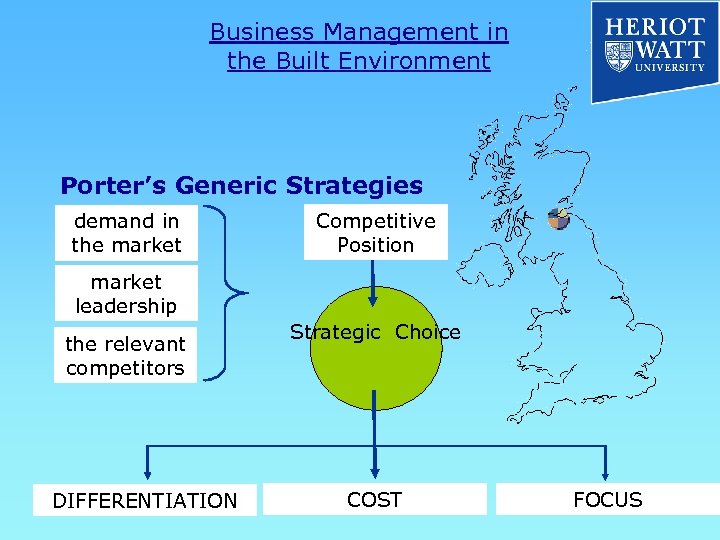 Business Management in the Built Environment

HERIOT WATT UNIVERSITY

Porter's Generic Strategies

demand in the market

market leadership

the relevant competitors

Competitive Position

Strategic Choice

DIFFERENTIATION

COST

FOCUS